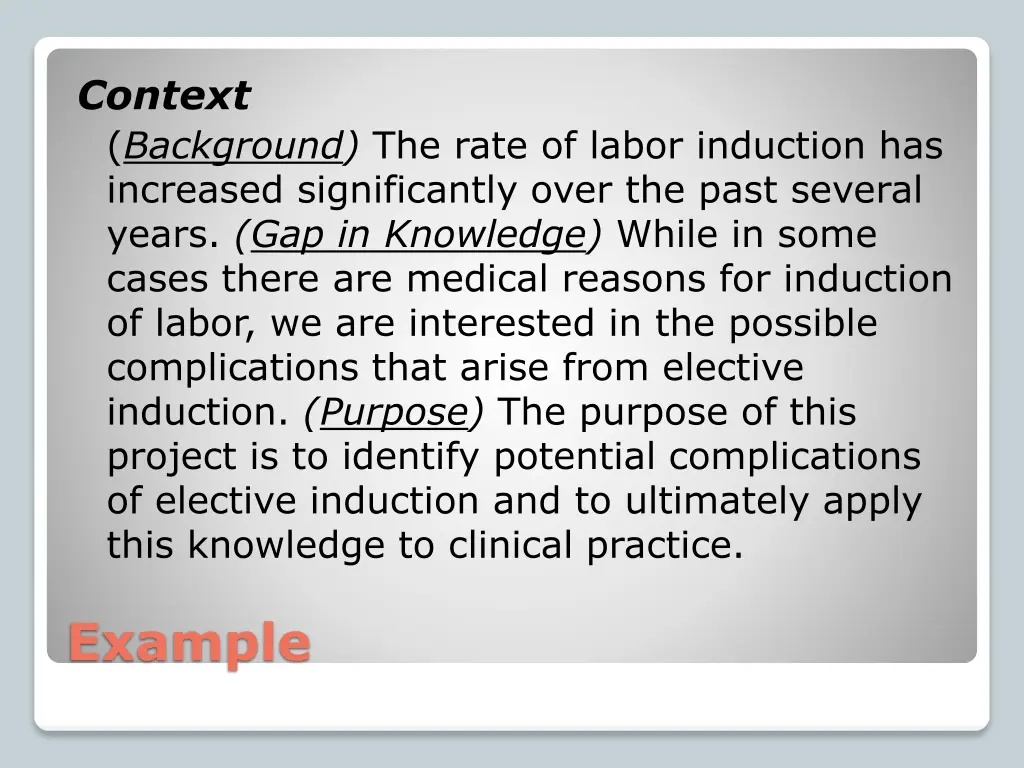 Context

(Background) The rate of labor induction has increased significantly over the past several years. (Gap in Knowledge) While in some cases there are medical reasons for induction of labor, we are interested in the possible complications that arise from elective induction. (Purpose) The purpose of this project is to identify potential complications of elective induction and to ultimately apply this knowledge to clinical practice.

Example